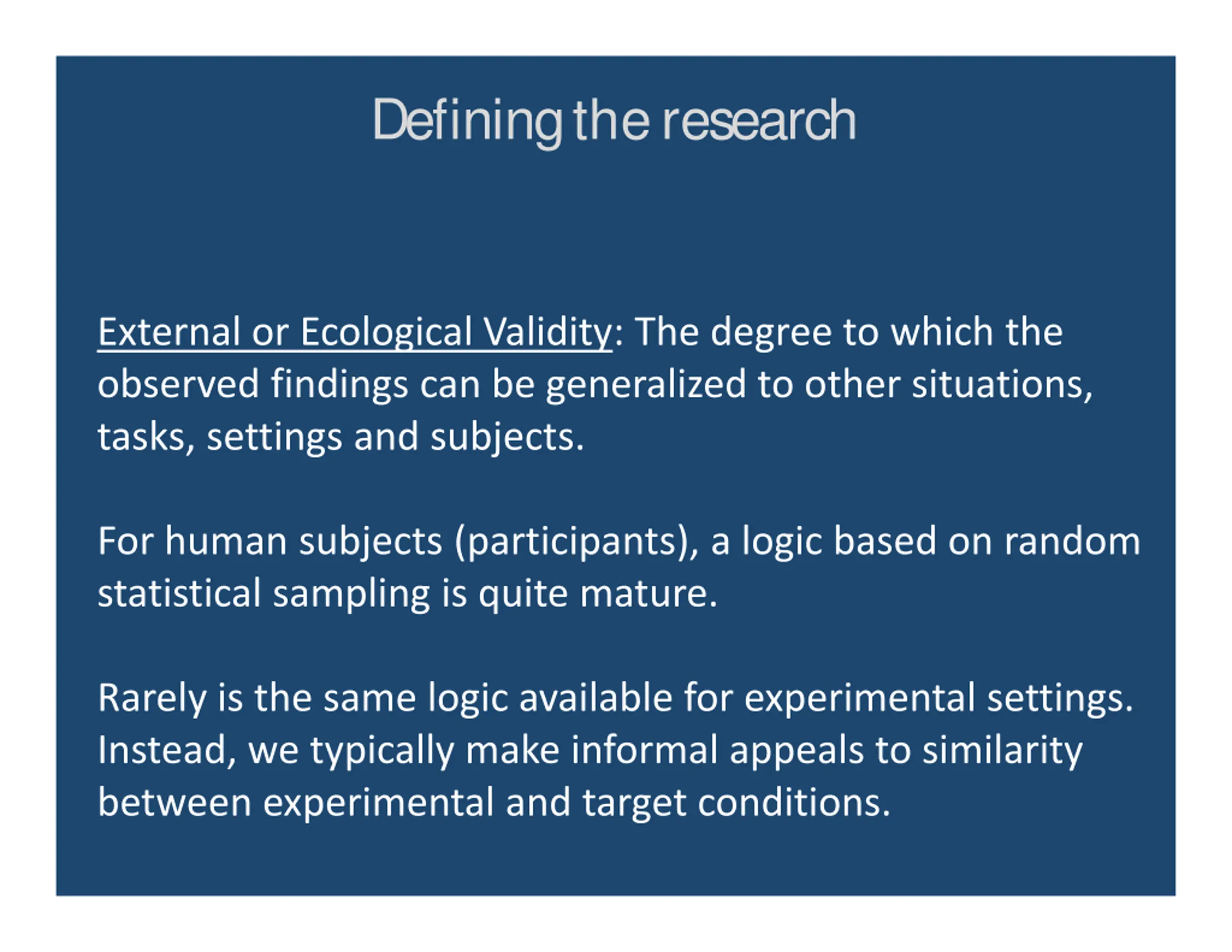 Defining the research

External or Ecological Validity: The degree to which the observed findings can be generalized to other situations, tasks, settings and subjects.

For human subjects (participants), a logic based on random statistical sampling is quite mature.

Rarely is the same logic available for experimental settings. Instead, we typically make informal appeals to similarity between experimental and target conditions.